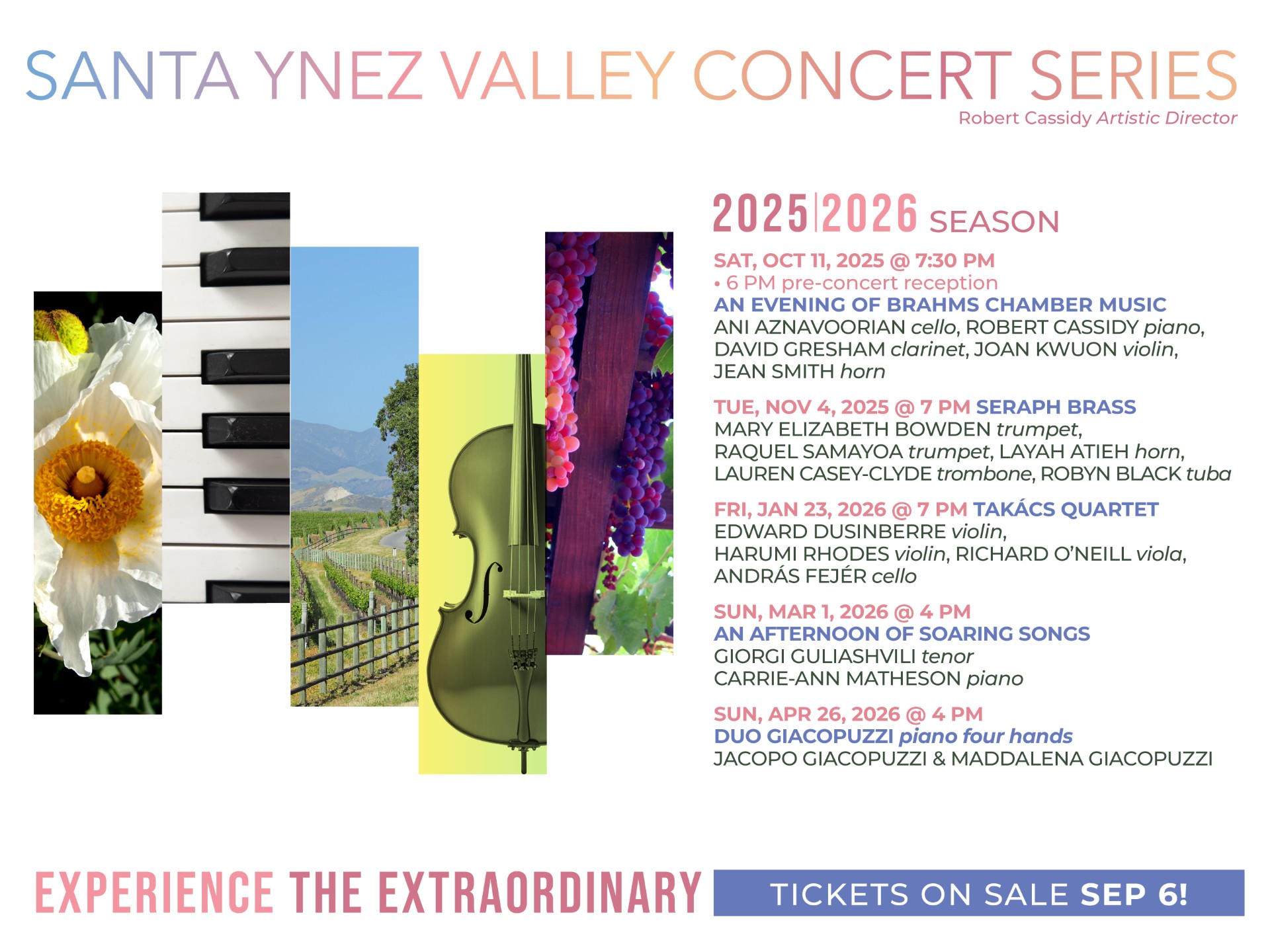 SANTA YNEZ VALLEY CONCERT SERIES
Robert Cassidy Artistic Director

2025|2026 SEASON

SAT, OCT 11, 2025 @ 7:30 PM
• 6 PM pre-concert reception
AN EVENING OF BRAHMS CHAMBER MUSIC
ANI AZNAVOORIAN cello, ROBERT CASSIDY piano, DAVID GRESHAM clarinet, JOAN KWUON violin, JEAN SMITH horn

TUE, NOV 4, 2025 @ 7 PM SERAPH BRASS
MARY ELIZABETH BOWDEN trumpet, RAQUEL SAMAYOA trumpet, LAYAH ATIEH horn, LAUREN CASEY-CLYDE trombone, ROBYN BLACK tuba

FRI, JAN 23, 2026 @ 7 PM TAKÁCS QUARTET
EDWARD DUSINBERRE violin, HARUMI RHODES violin, RICHARD O'NEILL viola, ANDRÁS FEJÉR cello

SUN, MAR 1, 2026 @ 4 PM
AN AFTERNOON OF SOARING SONGS
GIORGI GULIASHVILI tenor
CARRIE-ANN MATHESON piano

SUN, APR 26, 2026 @ 4 PM
DUO GIACOPUZZI piano four hands
JACOPO GIACOPUZZI & MADDALENA GIACOPUZZI

EXPERIENCE THE EXTRAORDINARY

TICKETS ON SALE SEP 6!